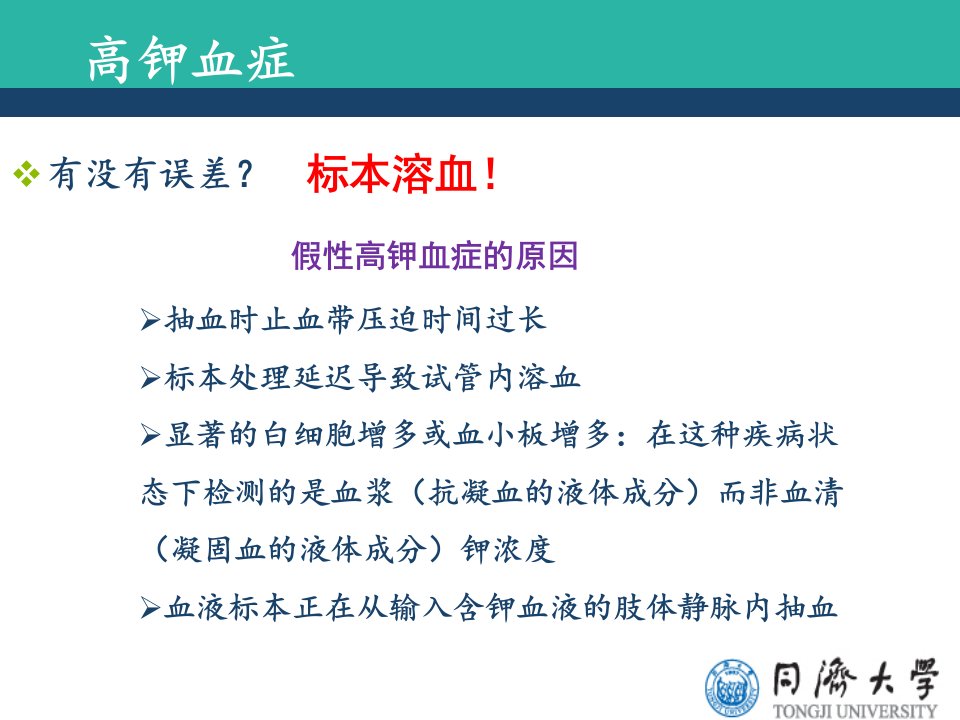 高钾血症

❖ 有没有误差？ 标本溶血！

假性高钾血症的原因

➢抽血时止血带压迫时间过长

➢标本处理延迟导致试管内溶血

➢显著的白细胞增多或血小板增多：在这种疾病状态下检测的是血浆（抗凝血的液体成分）而非血清（凝固血的液体成分）钾浓度

➢血液标本正在从输入含钾血液的肢体静脉内抽血

同濟大學
TONGJI UNIVERSITY